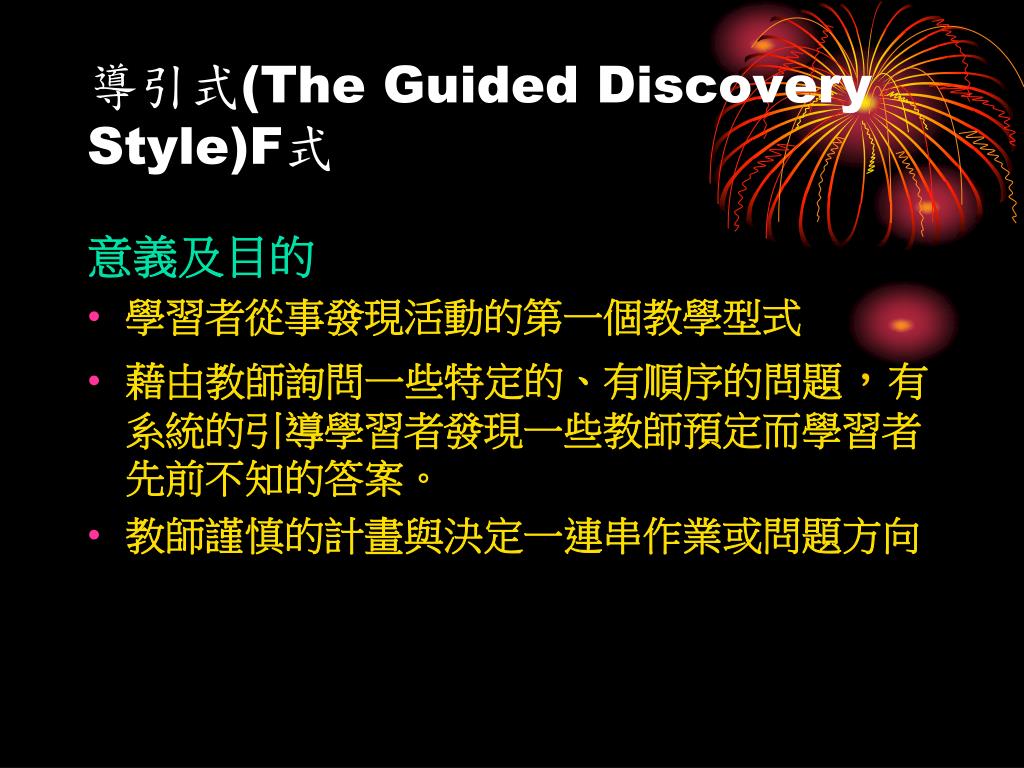 導引式(The Guided Discovery Style)F式

意義及目的

• 學習者從事發現活動的第一個教學型式
• 藉由教師詢問一些特定的、有順序的問題，有系統的引導學習者發現一些教師預定而學習者先前不知的答案。
• 教師謹慎的計畫與決定一連串作業或問題方向